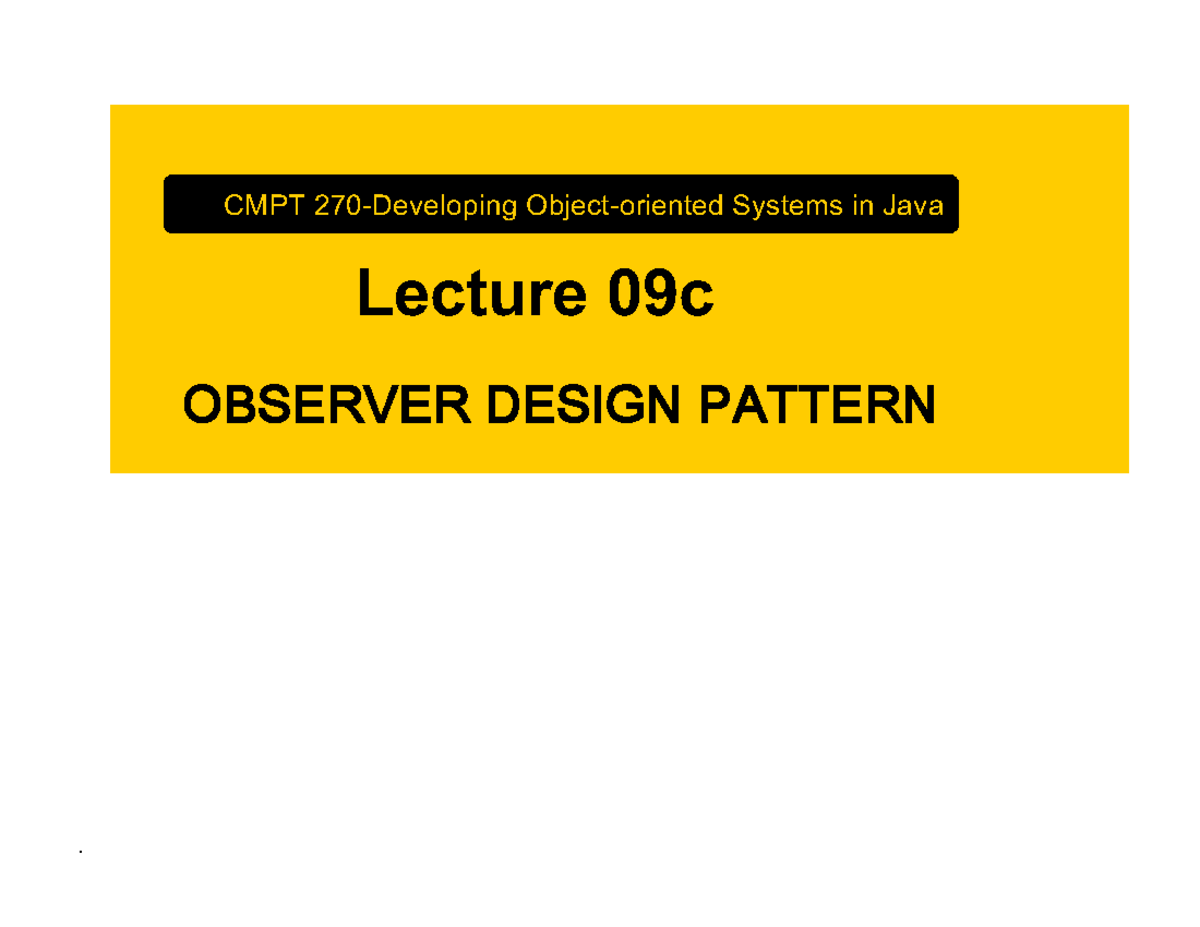 CMPT 270-Developing Object-oriented Systems in Java

Lecture 09c

OBSERVER DESIGN PATTERN

.